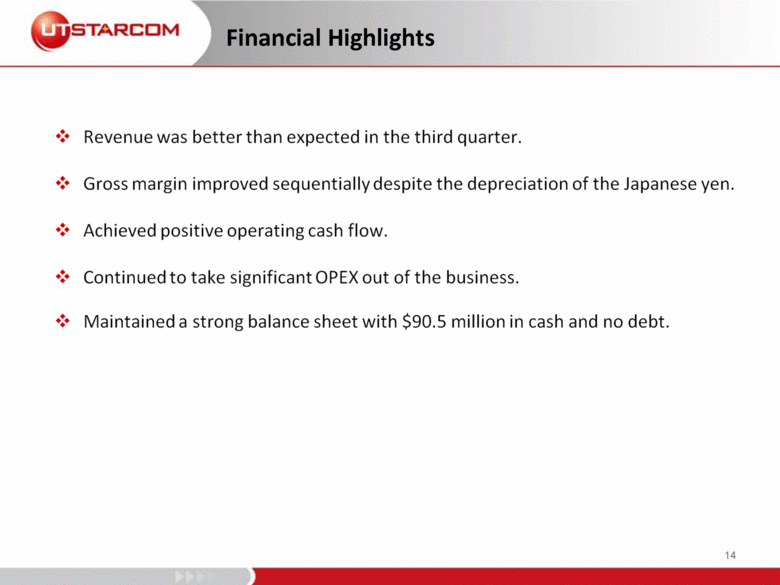 UTSTARCOM

Financial Highlights

❖ Revenue was better than expected in the third quarter.

❖ Gross margin improved sequentially despite the depreciation of the Japanese yen.

❖ Achieved positive operating cash flow.

❖ Continued to take significant OPEX out of the business.

❖ Maintained a strong balance sheet with \$90.5 million in cash and no debt.

14